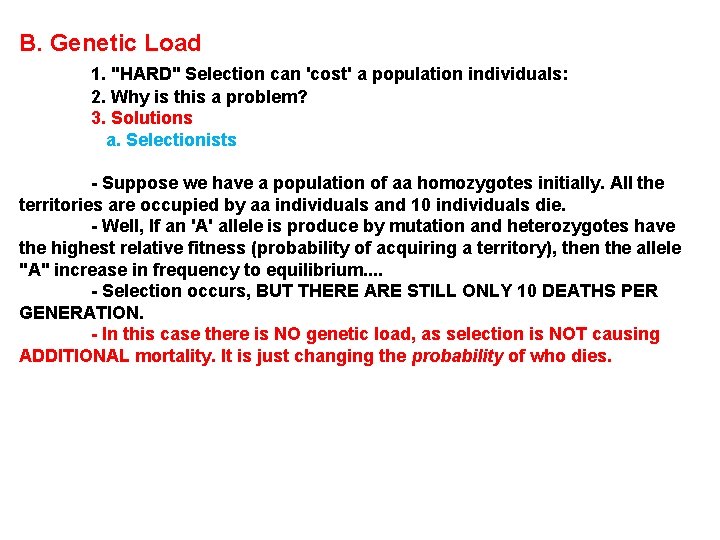 B. Genetic Load

1. "HARD" Selection can 'cost' a population individuals:
2. Why is this a problem?
3. Solutions
a. Selectionists

- Suppose we have a population of aa homozygotes initially. All the territories are occupied by aa individuals and 10 individuals die.
- Well, If an 'A' allele is produce by mutation and heterozygotes have the highest relative fitness (probability of acquiring a territory), then the allele "A" increase in frequency to equilibrium....
- Selection occurs, BUT THERE ARE STILL ONLY 10 DEATHS PER GENERATION.
- In this case there is NO genetic load, as selection is NOT causing ADDITIONAL mortality. It is just changing the probability of who dies.